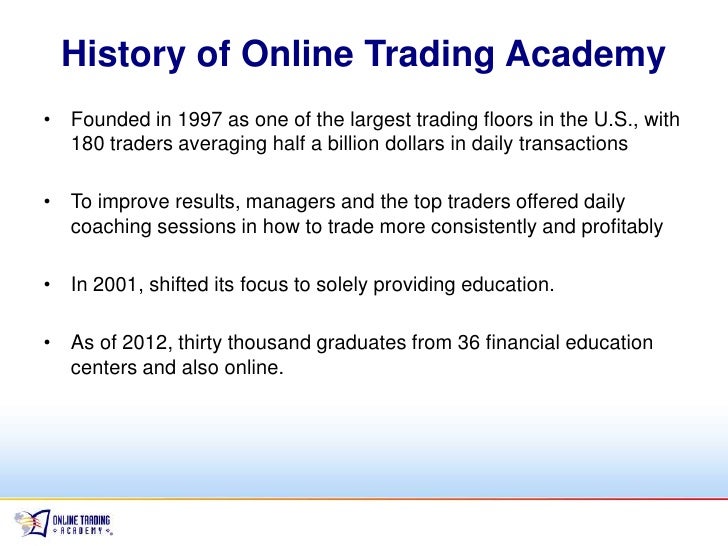 History of Online Trading Academy

• Founded in 1997 as one of the largest trading floors in the U.S., with 180 traders averaging half a billion dollars in daily transactions

• To improve results, managers and the top traders offered daily coaching sessions in how to trade more consistently and profitably

• In 2001, shifted its focus to solely providing education.

• As of 2012, thirty thousand graduates from 36 financial education centers and also online.

ONLINE TRADING ACADEMY